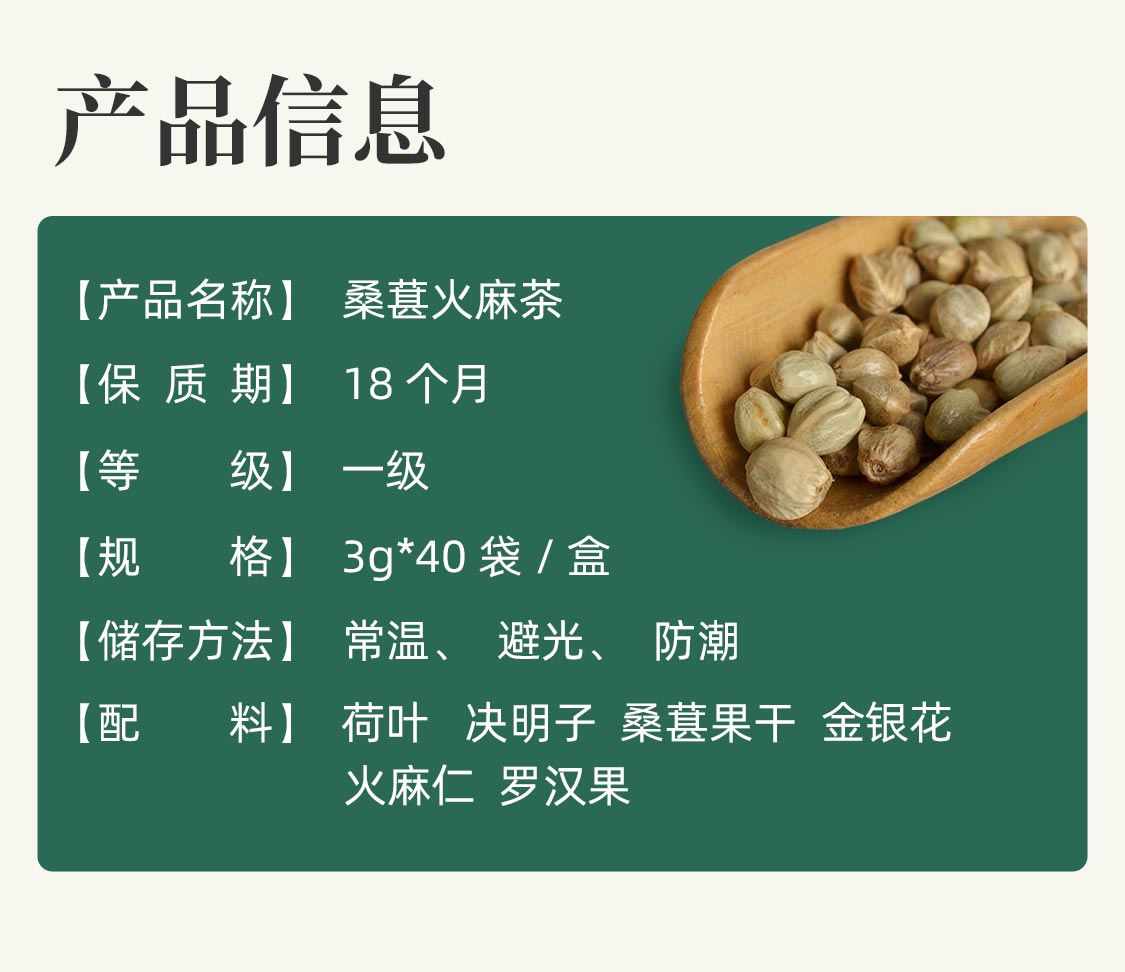 产品信息

【产品名称】 桑葚火麻茶

【保 质 期】 18 个月

【等 级】 一级

【规 格】 3g*40 袋 / 盒

【储存方法】 常温、 避光、 防潮

【配 料】 荷叶 决明子 桑葚果干 金银花 火麻仁 罗汉果